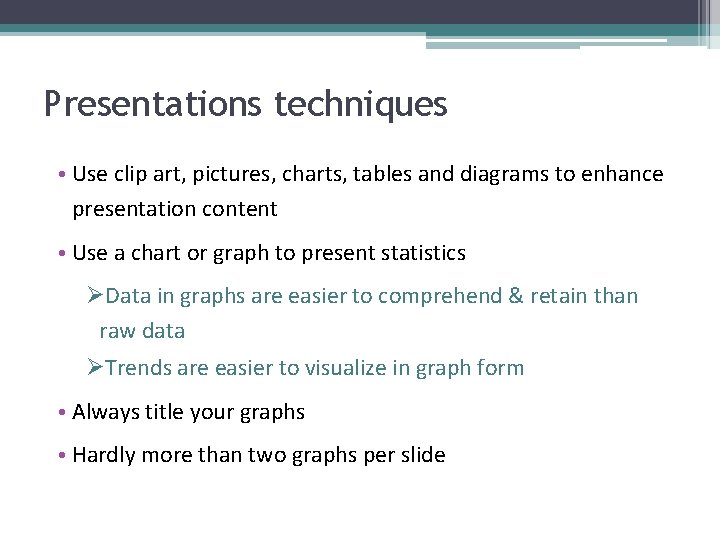 Presentations techniques

• Use clip art, pictures, charts, tables and diagrams to enhance presentation content

• Use a chart or graph to present statistics

➢Data in graphs are easier to comprehend & retain than raw data

➢Trends are easier to visualize in graph form

• Always title your graphs

• Hardly more than two graphs per slide